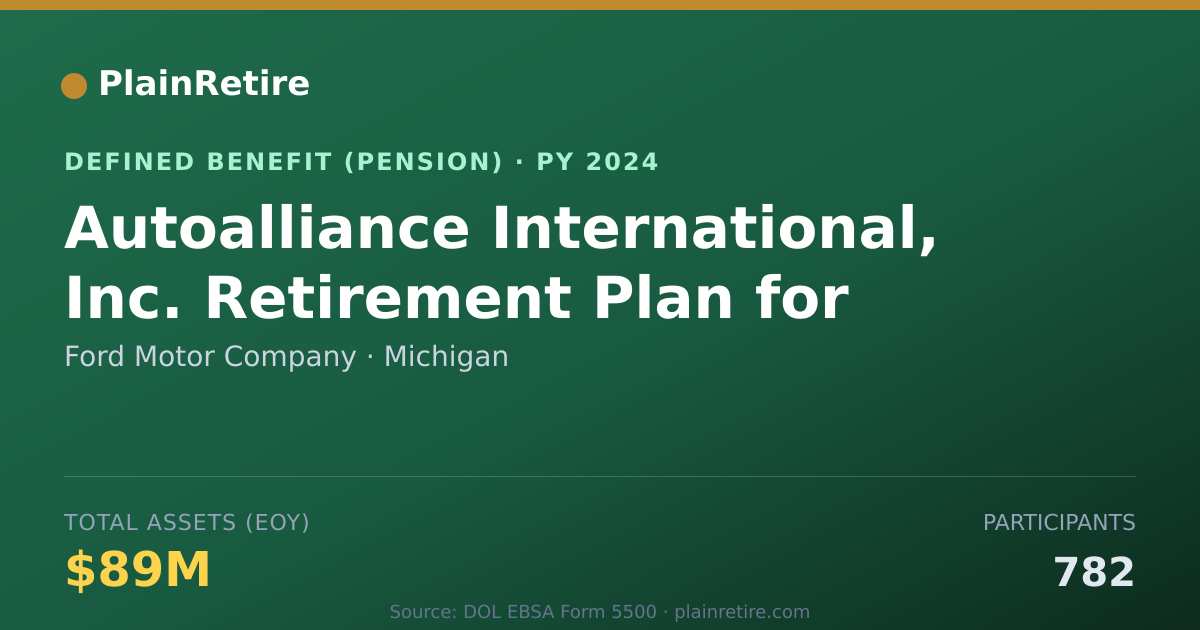 PlainRetire

DEFINED BENEFIT (PENSION) · PY 2024

Autoalliance International, Inc. Retirement Plan for

Ford Motor Company · Michigan

TOTAL ASSETS (EOY)

$89M

PARTICIPANTS

782

Source: DOL EBSA Form 5500 · plainretire.com